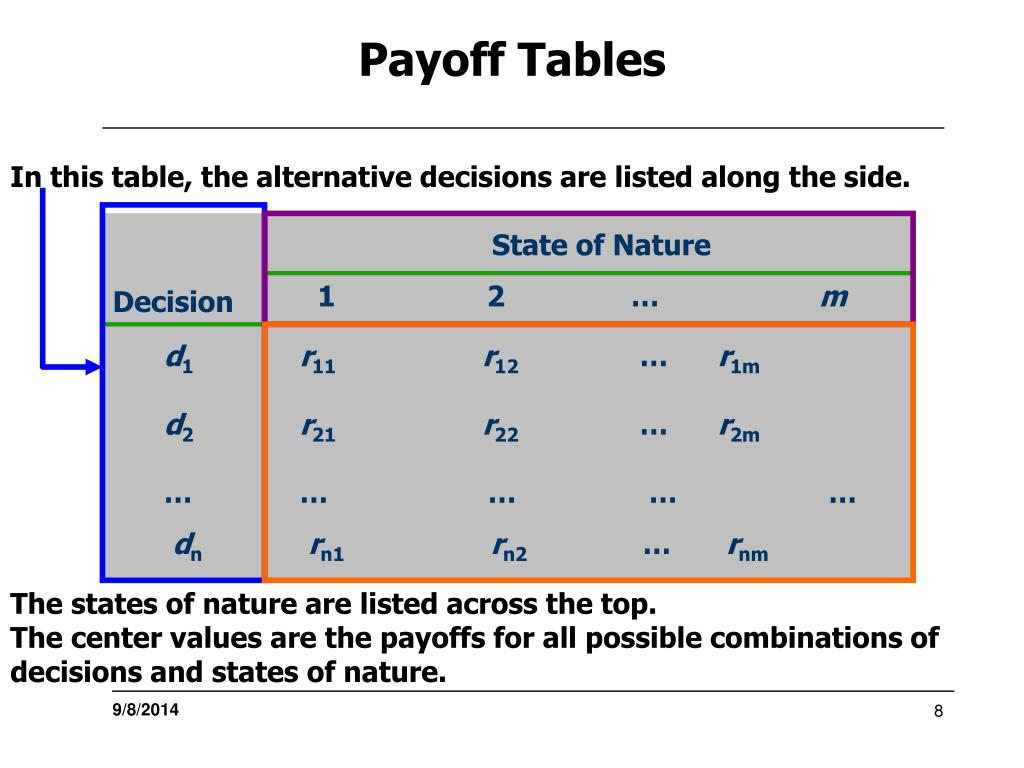 Payoff Tables

In this table, the alternative decisions are listed along the side.

| | State of Nature | | | |
|---|---|---|---|---|
| Decision | 1 | 2 | … | $m$ |
| $d_1$ | $r_{11}$ | $r_{12}$ | … | $r_{1m}$ |
| $d_2$ | $r_{21}$ | $r_{22}$ | … | $r_{2m}$ |
| … | … | … | … | … |
| $d_n$ | $r_{n1}$ | $r_{n2}$ | … | $r_{nm}$ |

The states of nature are listed across the top.
The center values are the payoffs for all possible combinations of decisions and states of nature.

9/8/2014

8